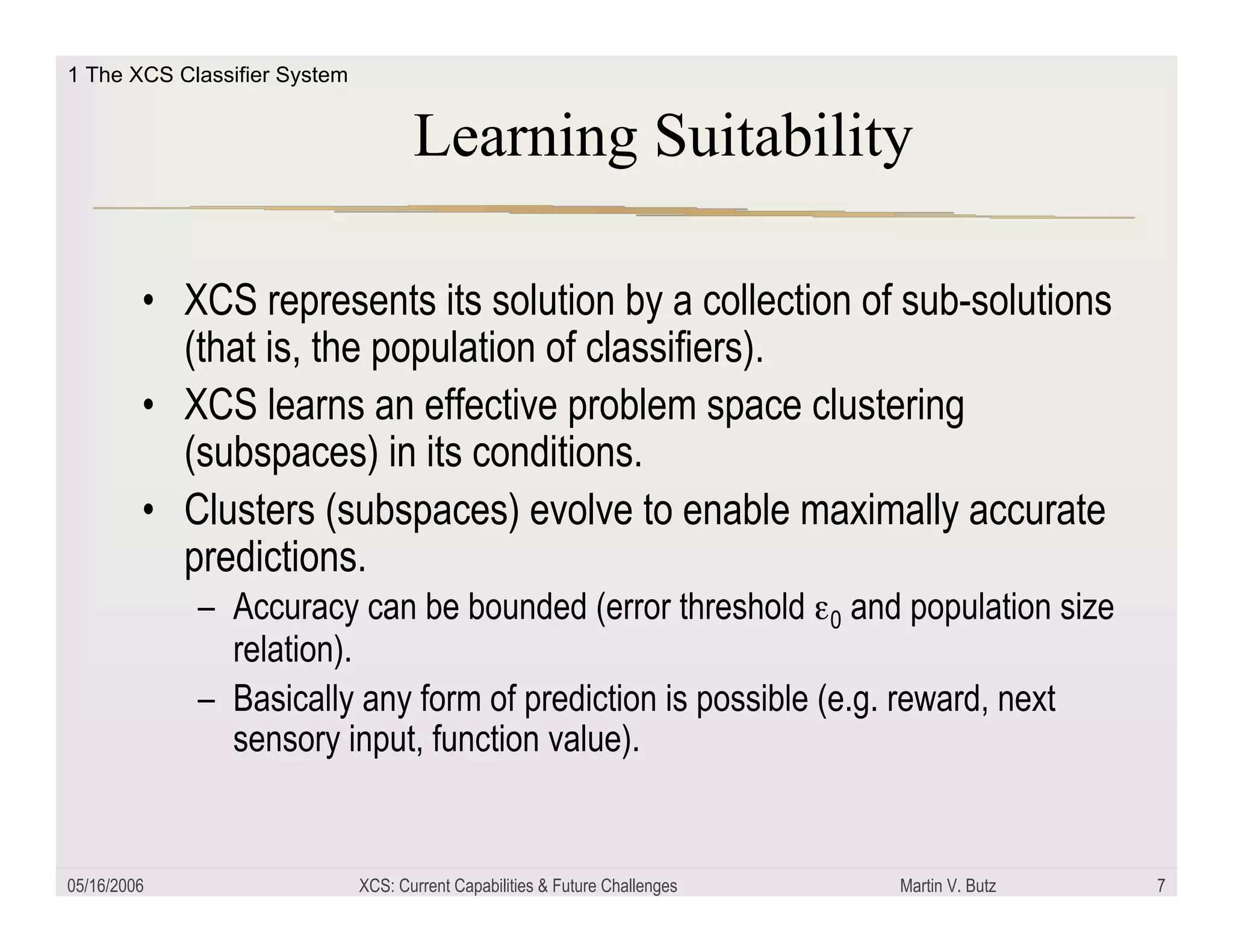 1 The XCS Classifier System

Learning Suitability

• XCS represents its solution by a collection of sub-solutions (that is, the population of classifiers).
• XCS learns an effective problem space clustering (subspaces) in its conditions.
• Clusters (subspaces) evolve to enable maximally accurate predictions.
– Accuracy can be bounded (error threshold $\varepsilon_0$ and population size relation).
– Basically any form of prediction is possible (e.g. reward, next sensory input, function value).

05/16/2006 XCS: Current Capabilities & Future Challenges Martin V. Butz 7